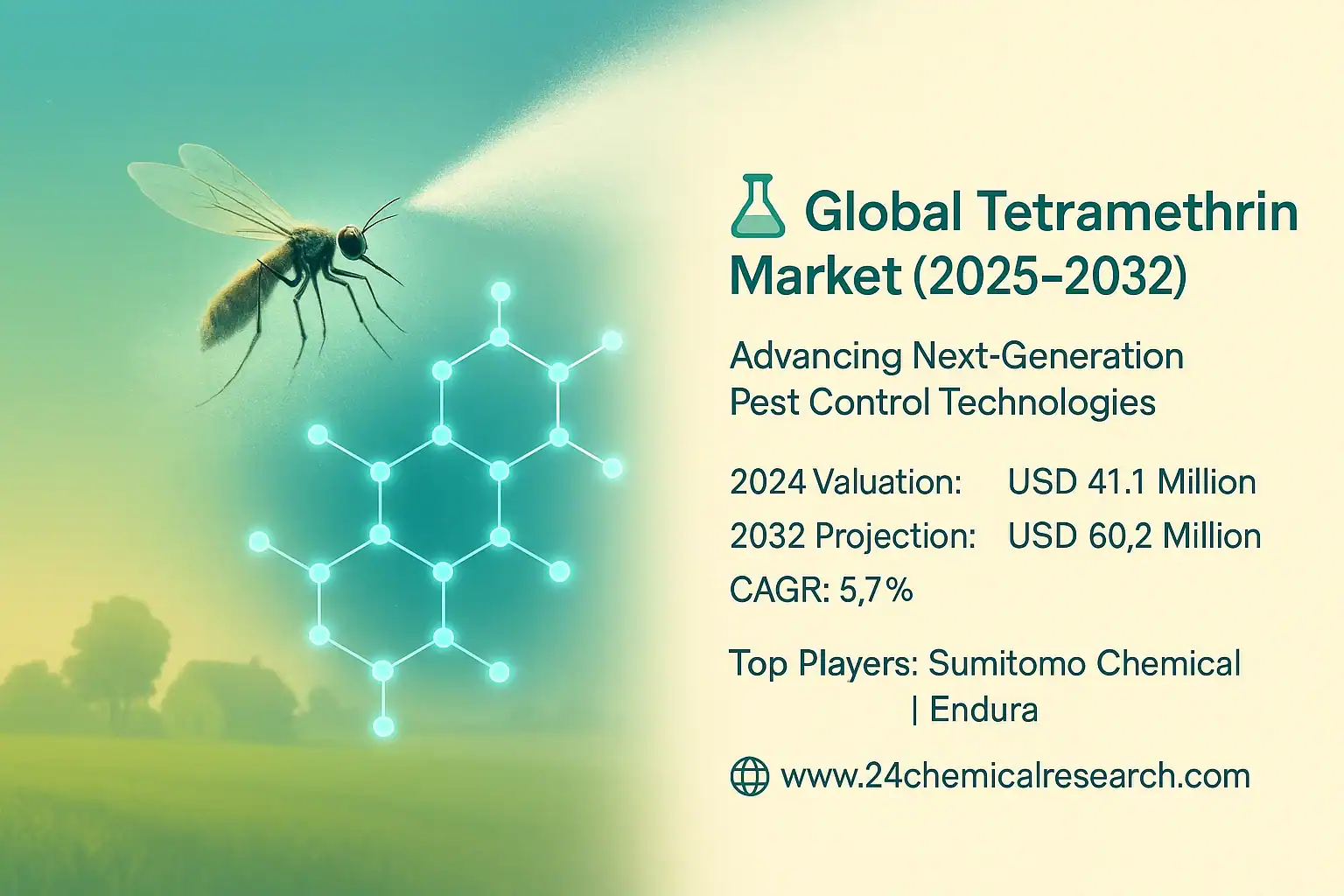 Global Tetramethrin Market (2025–2032)

Advancing Next-Generation Pest Control Technologies

2024 Valuation: USD 41.1 Million
2032 Projection: USD 60,2 Million
CAGR: 5,7%

Top Players: Sumitomo Chemical | Endura

www.24chemicalresearch.com